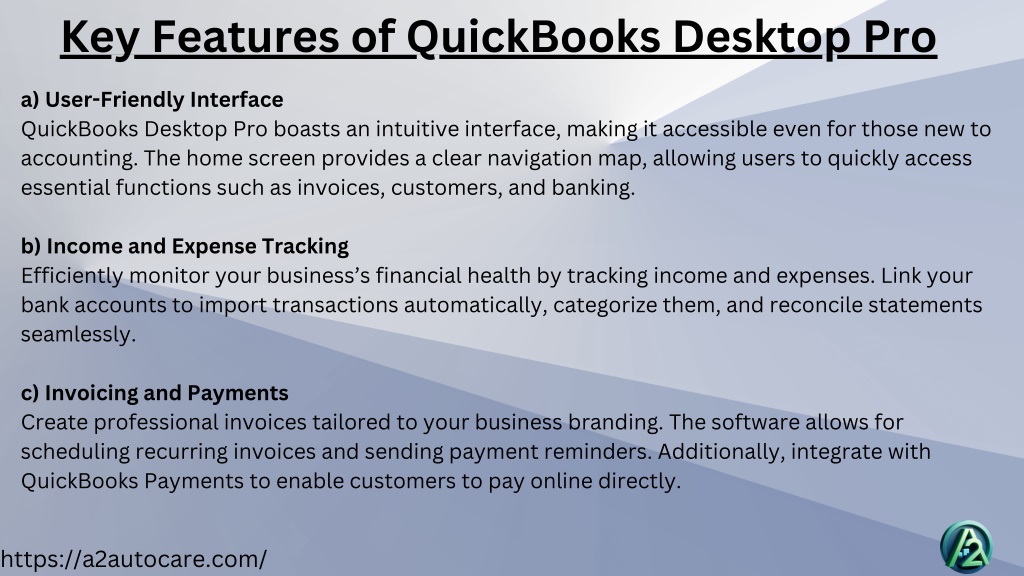 Key Features of QuickBooks Desktop Pro

a) User-Friendly Interface
QuickBooks Desktop Pro boasts an intuitive interface, making it accessible even for those new to accounting. The home screen provides a clear navigation map, allowing users to quickly access essential functions such as invoices, customers, and banking.

b) Income and Expense Tracking
Efficiently monitor your business's financial health by tracking income and expenses. Link your bank accounts to import transactions automatically, categorize them, and reconcile statements seamlessly.

c) Invoicing and Payments
Create professional invoices tailored to your business branding. The software allows for scheduling recurring invoices and sending payment reminders. Additionally, integrate with QuickBooks Payments to enable customers to pay online directly.

https://a2autocare.com/

A2